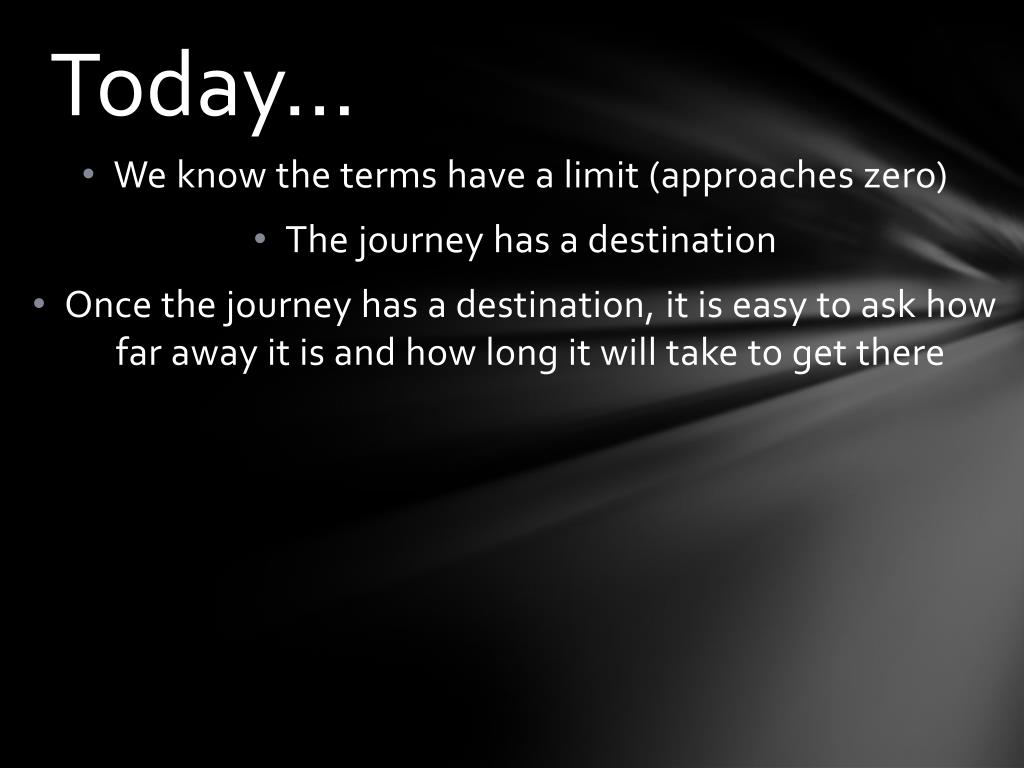 Today…

• We know the terms have a limit (approaches zero)

• The journey has a destination

• Once the journey has a destination, it is easy to ask how far away it is and how long it will take to get there